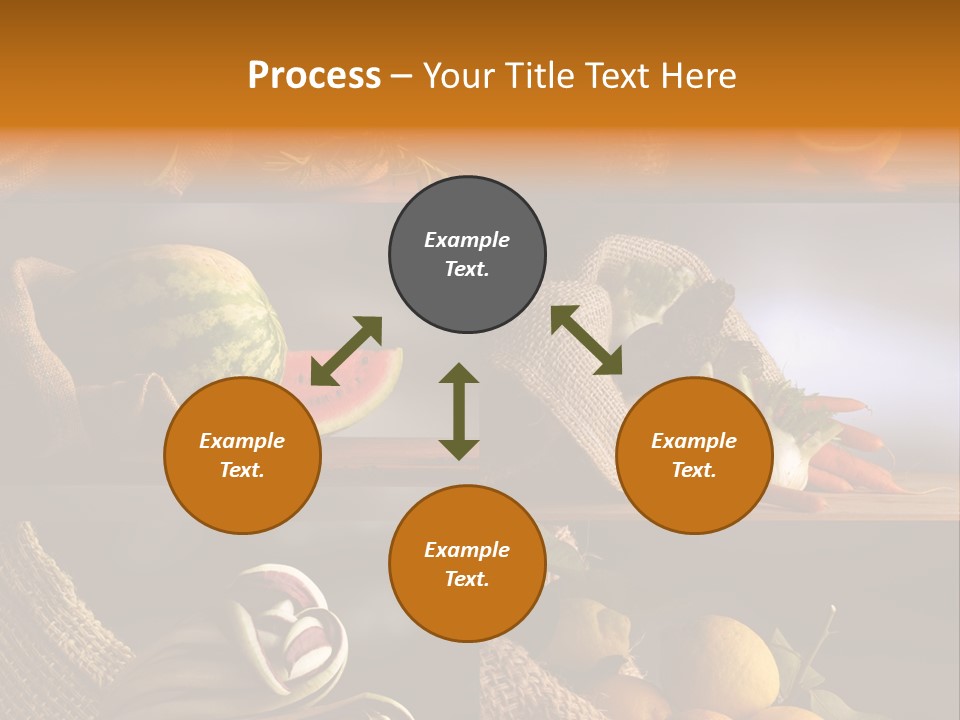 Process – Your Title Text Here

Example Text.

Example Text.

Example Text.

Example Text.